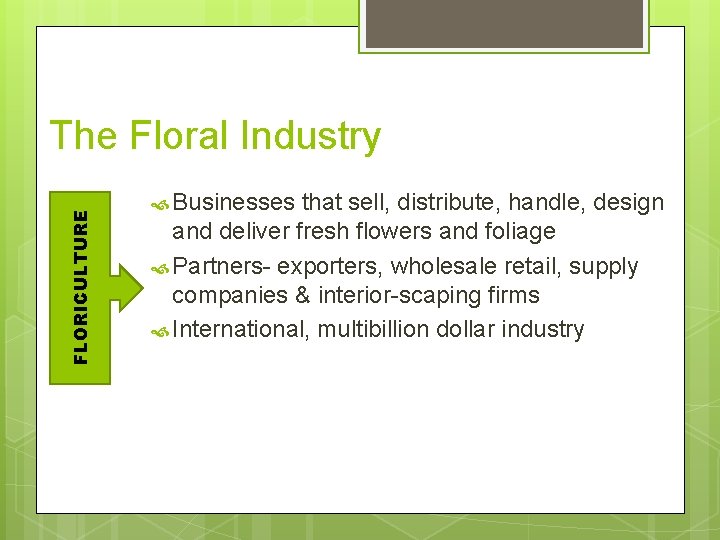 The Floral Industry

FLORICULTURE

Businesses that sell, distribute, handle, design and deliver fresh flowers and foliage

Partners- exporters, wholesale retail, supply companies & interior-scaping firms

International, multibillion dollar industry